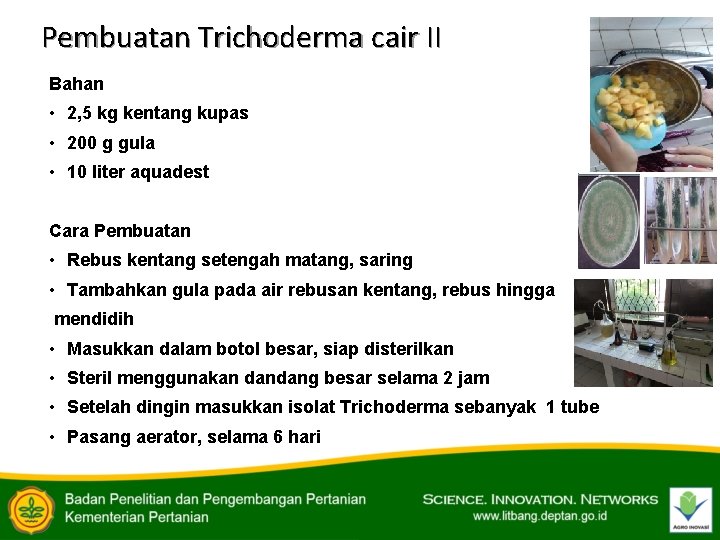 Pembuatan Trichoderma cair II

Bahan
• 2,5 kg kentang kupas
• 200 g gula
• 10 liter aquadest

Cara Pembuatan
• Rebus kentang setengah matang, saring
• Tambahkan gula pada air rebusan kentang, rebus hingga mendidih
• Masukkan dalam botol besar, siap disterilkan
• Steril menggunakan dandang besar selama 2 jam
• Setelah dingin masukkan isolat Trichoderma sebanyak 1 tube
• Pasang aerator, selama 6 hari

Badan Penelitian dan Pengembangan Pertanian
Kementerian Pertanian

SCIENCE. INNOVATION. NETWORKS
www.litbang.deptan.go.id

AGRO INOVASI